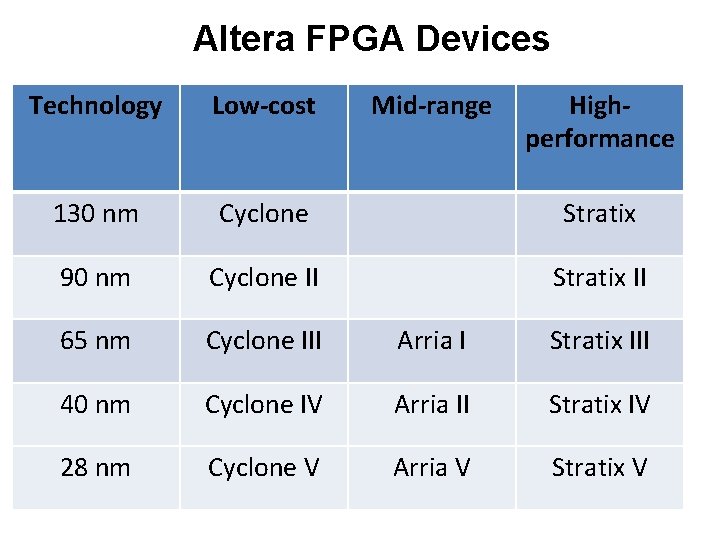 Altera FPGA Devices

| Technology | Low-cost | Mid-range | High-performance |
|---|---|---|---|
| 130 nm | Cyclone | | Stratix |
| 90 nm | Cyclone II | | Stratix II |
| 65 nm | Cyclone III | Arria I | Stratix III |
| 40 nm | Cyclone IV | Arria II | Stratix IV |
| 28 nm | Cyclone V | Arria V | Stratix V |